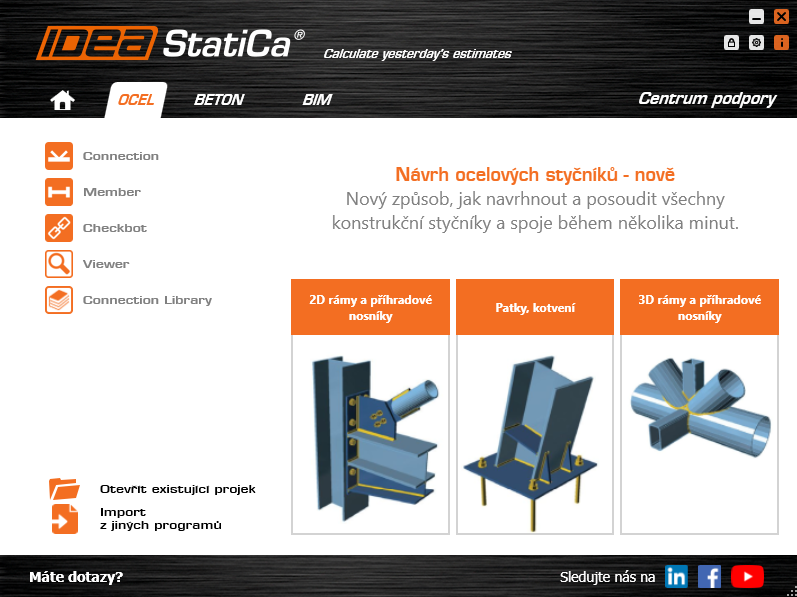 IDEA StatiCa®
Calculate yesterday's estimates

OCEL
BETON
BIM
Centrum podpory

Connection
Member
Checkbot
Viewer
Connection Library

Návrh ocelových styčníků - nově
Nový způsob, jak navrhnout a posoudit všechny konstrukční styčníky a spoje během několika minut.

2D rámy a příhradové nosníky
Patky, kotvení
3D rámy a příhradové nosníky

Otevřít existující projek
Import z jiných programů

Máte dotazy?
Sledujte nás na
in